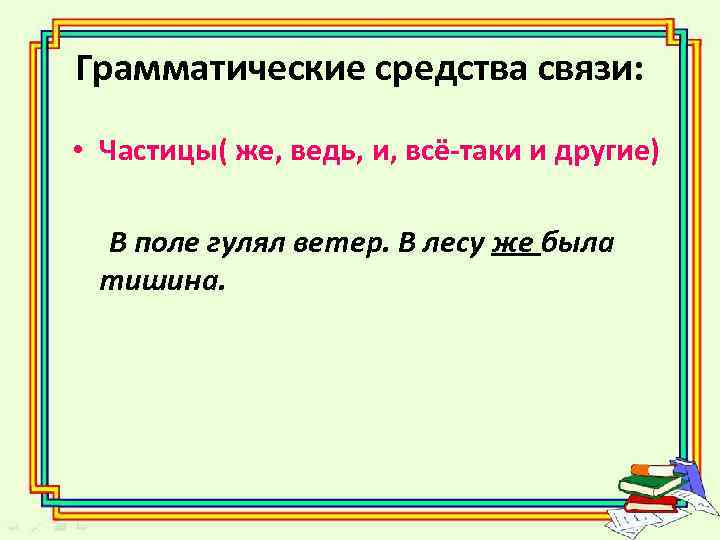 Грамматические средства связи:

• Частицы( же, ведь, и, всё-таки и другие)

В поле гулял ветер. В лесу же была тишина.